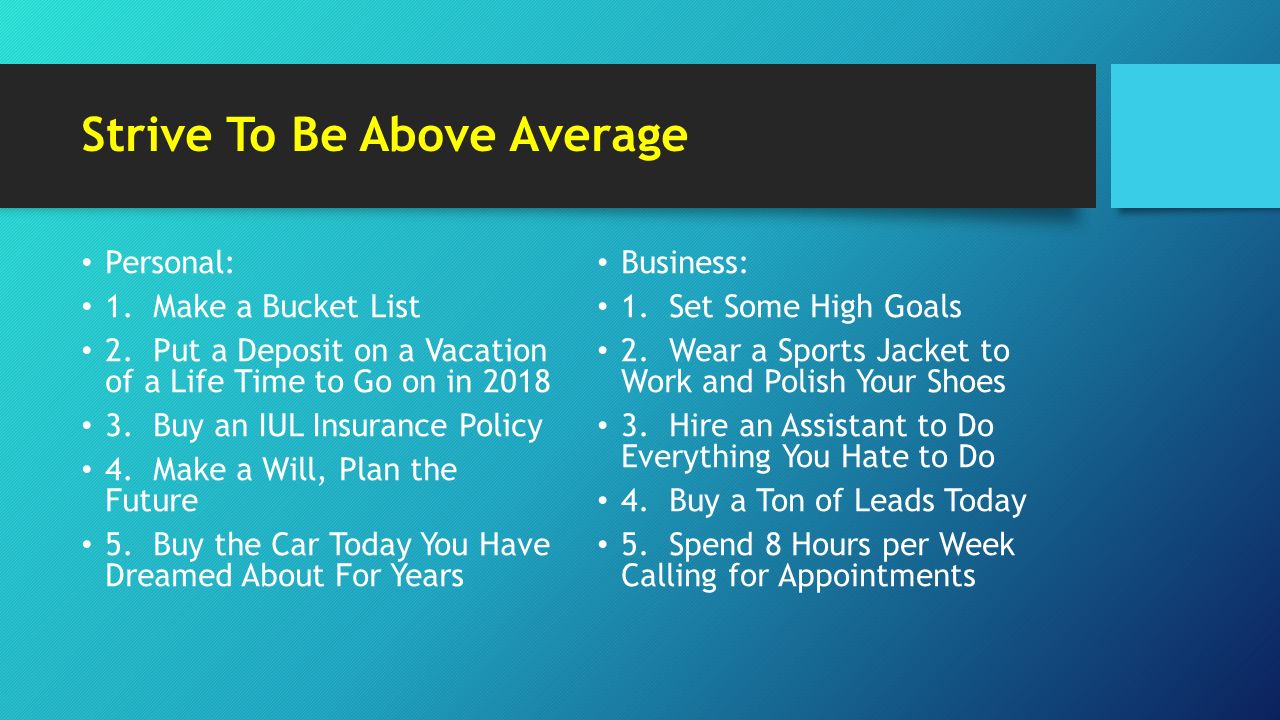 Strive To Be Above Average

• Personal:
• 1. Make a Bucket List
• 2. Put a Deposit on a Vacation of a Life Time to Go on in 2018
• 3. Buy an IUL Insurance Policy
• 4. Make a Will, Plan the Future
• 5. Buy the Car Today You Have Dreamed About For Years

• Business:
• 1. Set Some High Goals
• 2. Wear a Sports Jacket to Work and Polish Your Shoes
• 3. Hire an Assistant to Do Everything You Hate to Do
• 4. Buy a Ton of Leads Today
• 5. Spend 8 Hours per Week Calling for Appointments